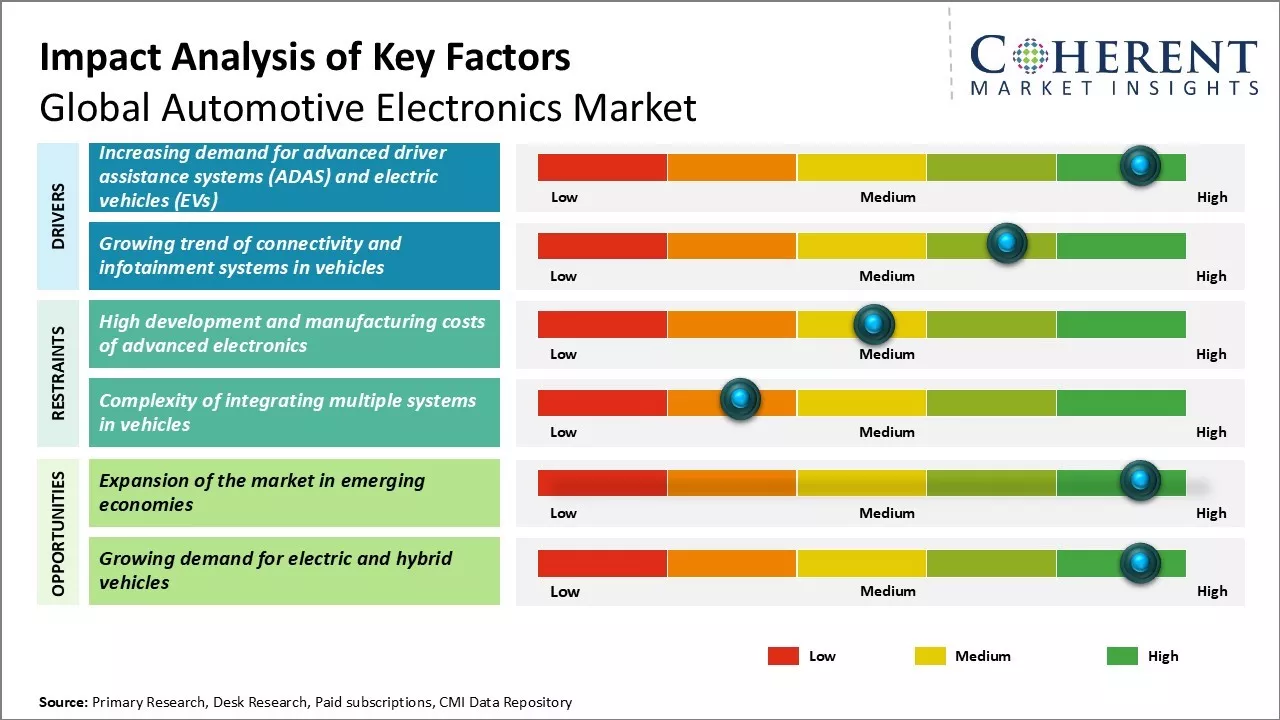 Impact Analysis of Key Factors
Global Automotive Electronics Market

COHERENT
MARKET INSIGHTS

DRIVERS

Increasing demand for advanced driver assistance systems (ADAS) and electric vehicles (EVs)

Low Medium High

Growing trend of connectivity and infotainment systems in vehicles

Low Medium High

RESTRAINTS

High development and manufacturing costs of advanced electronics

Low Medium High

Complexity of integrating multiple systems in vehicles

Low Medium High

OPPORTUNITIES

Expansion of the market in emerging economies

Low Medium High

Growing demand for electric and hybrid vehicles

Low Medium High

Low Medium High

Source: Primary Research, Desk Research, Paid subscriptions, CMI Data Repository